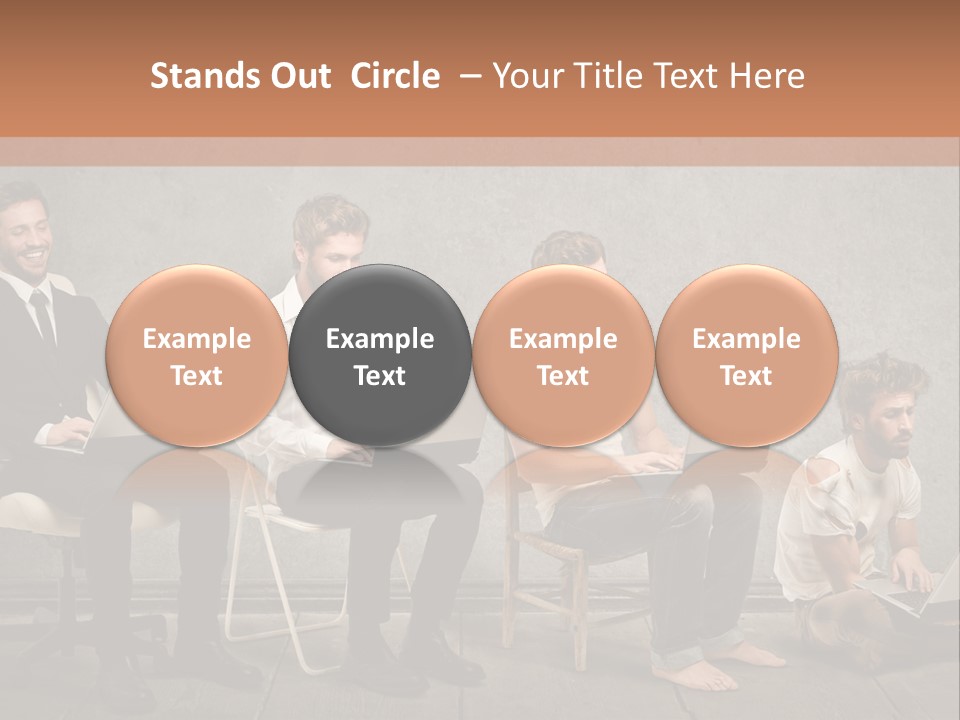 Stands Out Circle – Your Title Text Here

Example Text

Example Text

Example Text

Example Text